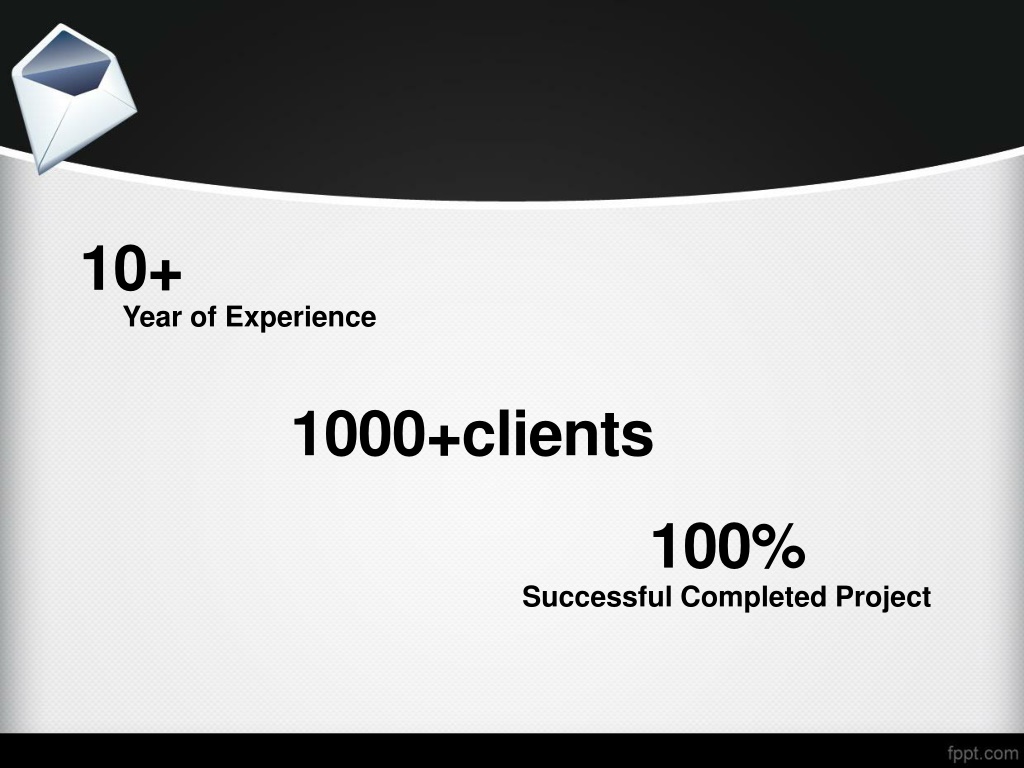 10+
Year of Experience

1000+clients

100%
Successful Completed Project

fppt.com